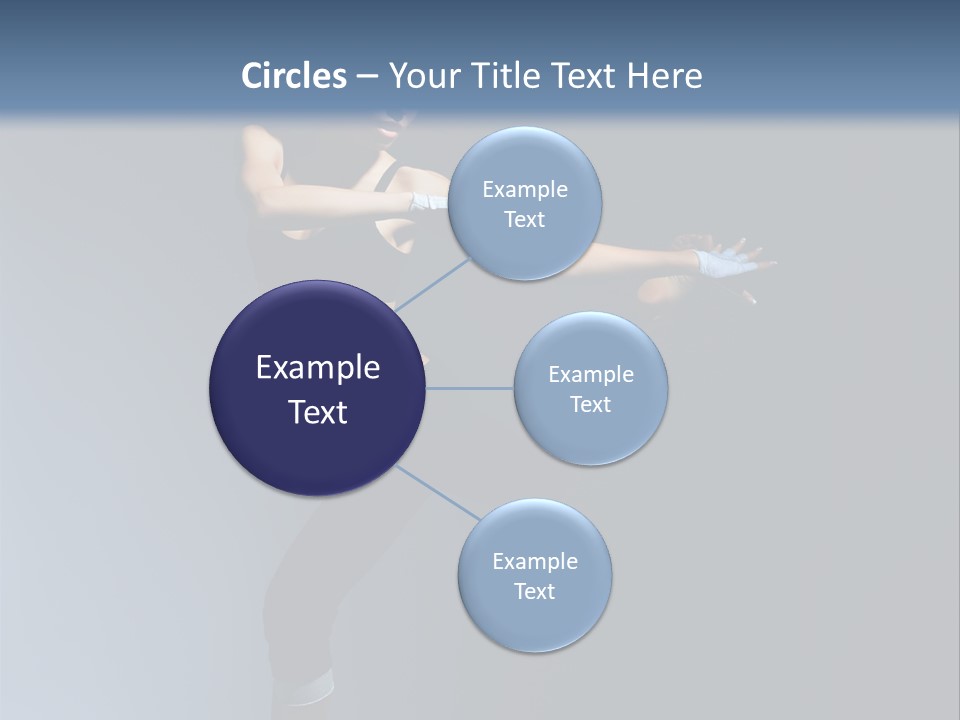 Circles – Your Title Text Here

Example Text

Example Text

Example Text

Example Text